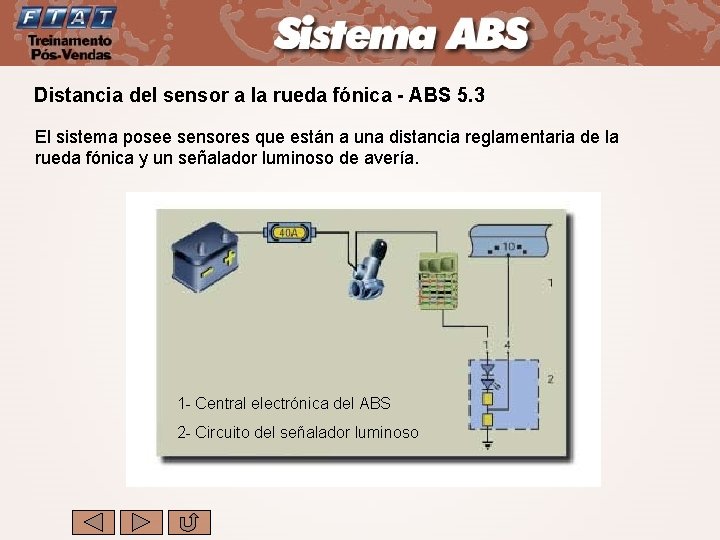 FIAT
Treinamento
Pós-Vendas

Sistema ABS

Distancia del sensor a la rueda fónica - ABS 5.3

El sistema posee sensores que están a una distancia reglamentaria de la rueda fónica y un señalador luminoso de avería.

40A
10
1
1 4
2

1- Central electrónica del ABS
2- Circuito del señalador luminoso